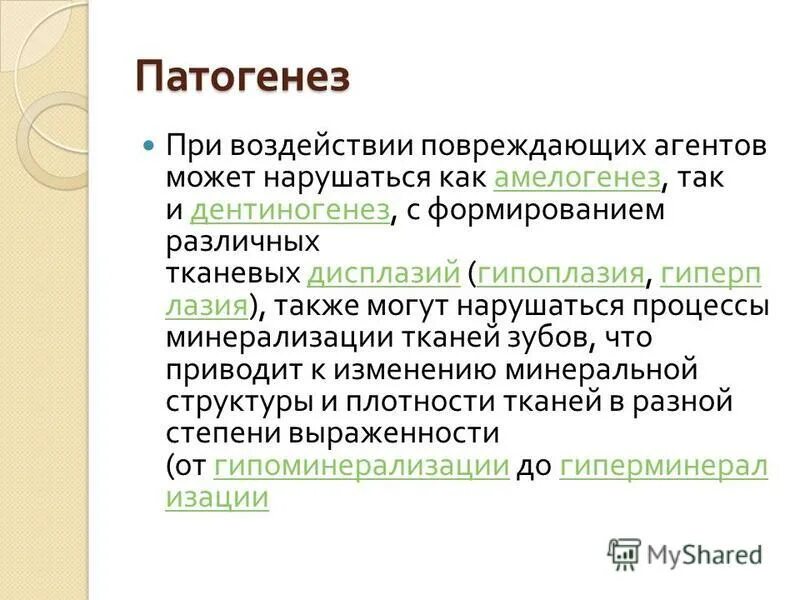 Патогенез

При воздействии повреждающих агентов может нарушаться как амелогенез, так и дентиногенез, с формированием различных тканевых дисплазий (гипоплазия, гиперплазия), также могут нарушаться процессы минерализации тканей зубов, что приводит к изменению минеральной структуры и плотности тканей в разной степени выраженности (от гипоминерализации до гиперминерализации

MyShared